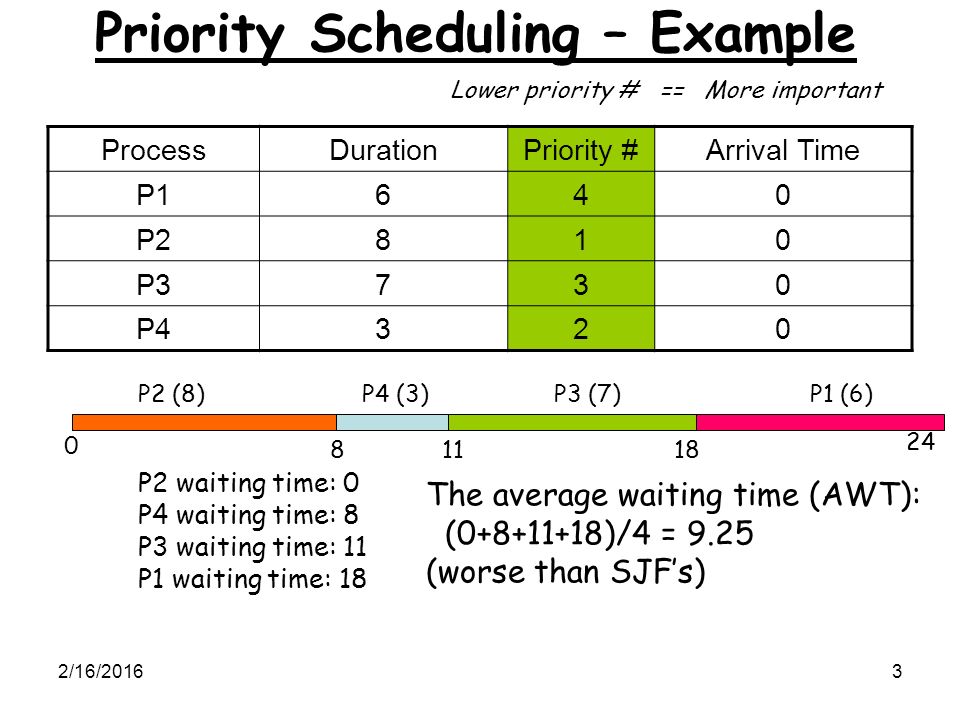 Priority Scheduling – Example

Lower priority # == More important

| Process | Duration | Priority # | Arrival Time |
|---|---|---|---|
| P1 | 6 | 4 | 0 |
| P2 | 8 | 1 | 0 |
| P3 | 7 | 3 | 0 |
| P4 | 3 | 2 | 0 |

P2 (8) P4 (3) P3 (7) P1 (6)

0 8 11 18 24

P2 waiting time: 0
P4 waiting time: 8
P3 waiting time: 11
P1 waiting time: 18

The average waiting time (AWT):
(0+8+11+18)/4 = 9.25
(worse than SJF's)

2/16/2016

3